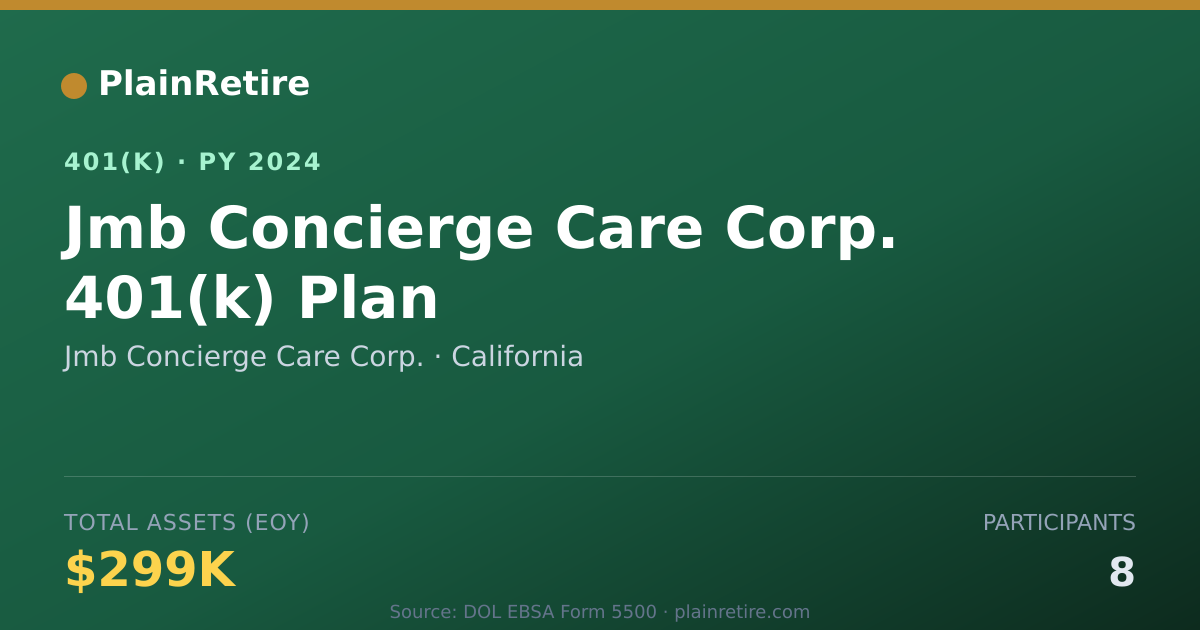 PlainRetire

401(K) · PY 2024

Jmb Concierge Care Corp. 401(k) Plan

Jmb Concierge Care Corp. · California

TOTAL ASSETS (EOY)

$299K

PARTICIPANTS

8

Source: DOL EBSA Form 5500 · plainretire.com